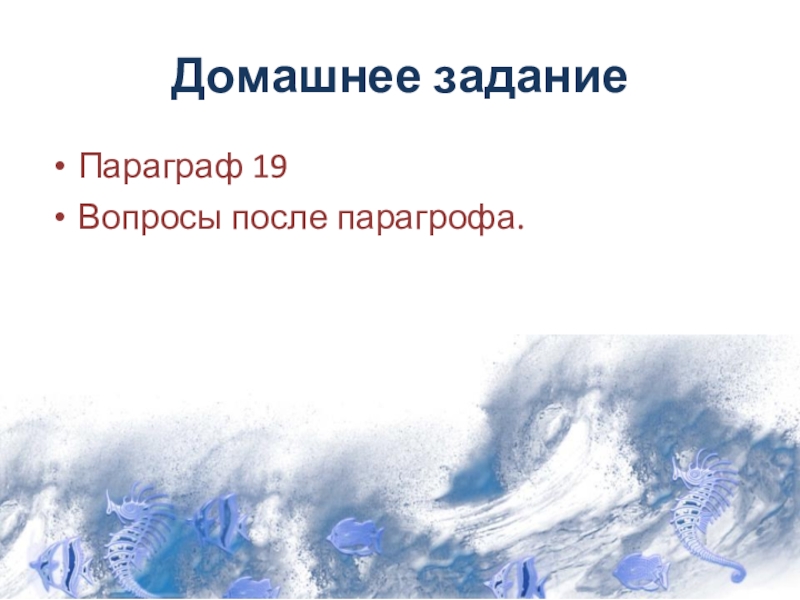 Домашнее задание

• Параграф 19
• Вопросы после парагрофа.